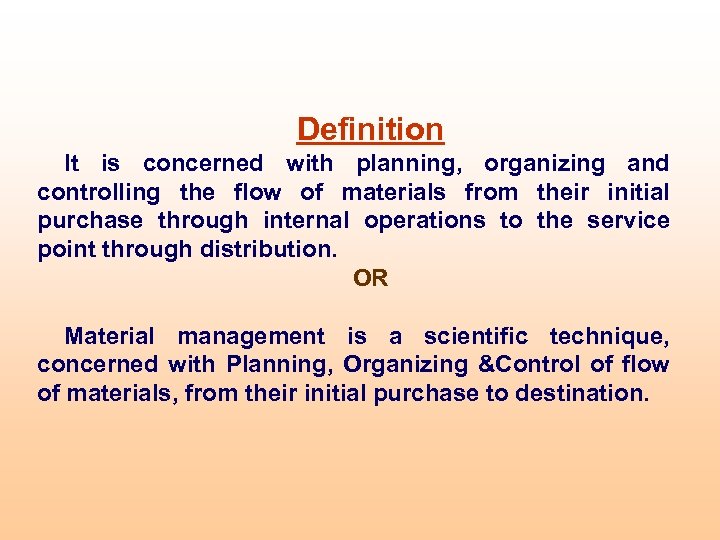 Definition

It is concerned with planning, organizing and controlling the flow of materials from their initial purchase through internal operations to the service point through distribution.

OR

Material management is a scientific technique, concerned with Planning, Organizing &Control of flow of materials, from their initial purchase to destination.